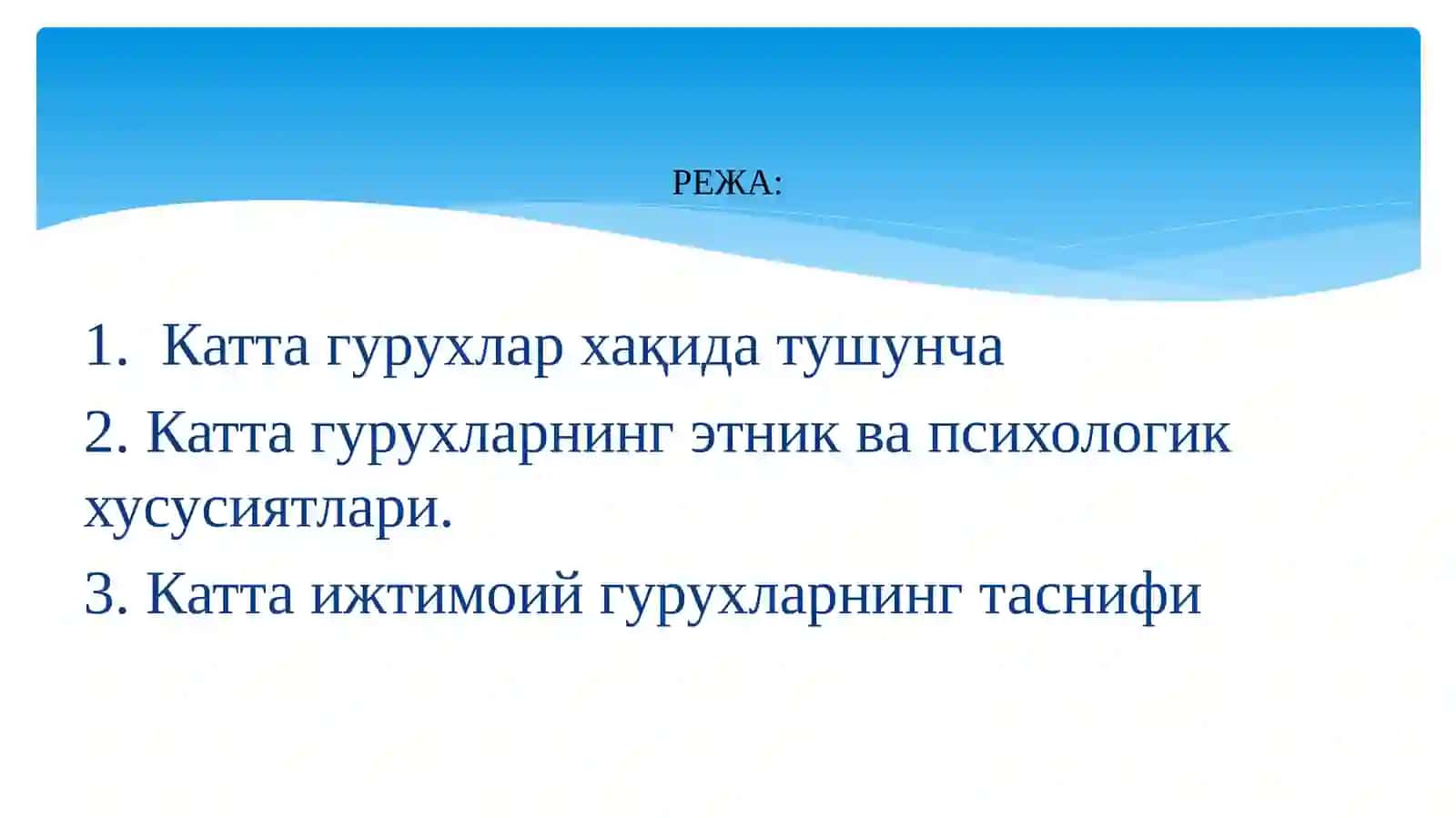 РЕЖА:

1. Катта гурухлар хақида тушунча

2. Катта гурухларнинг этник ва психологик хусусиятлари.

3. Катта ижтимоий гурухларнинг таснифи